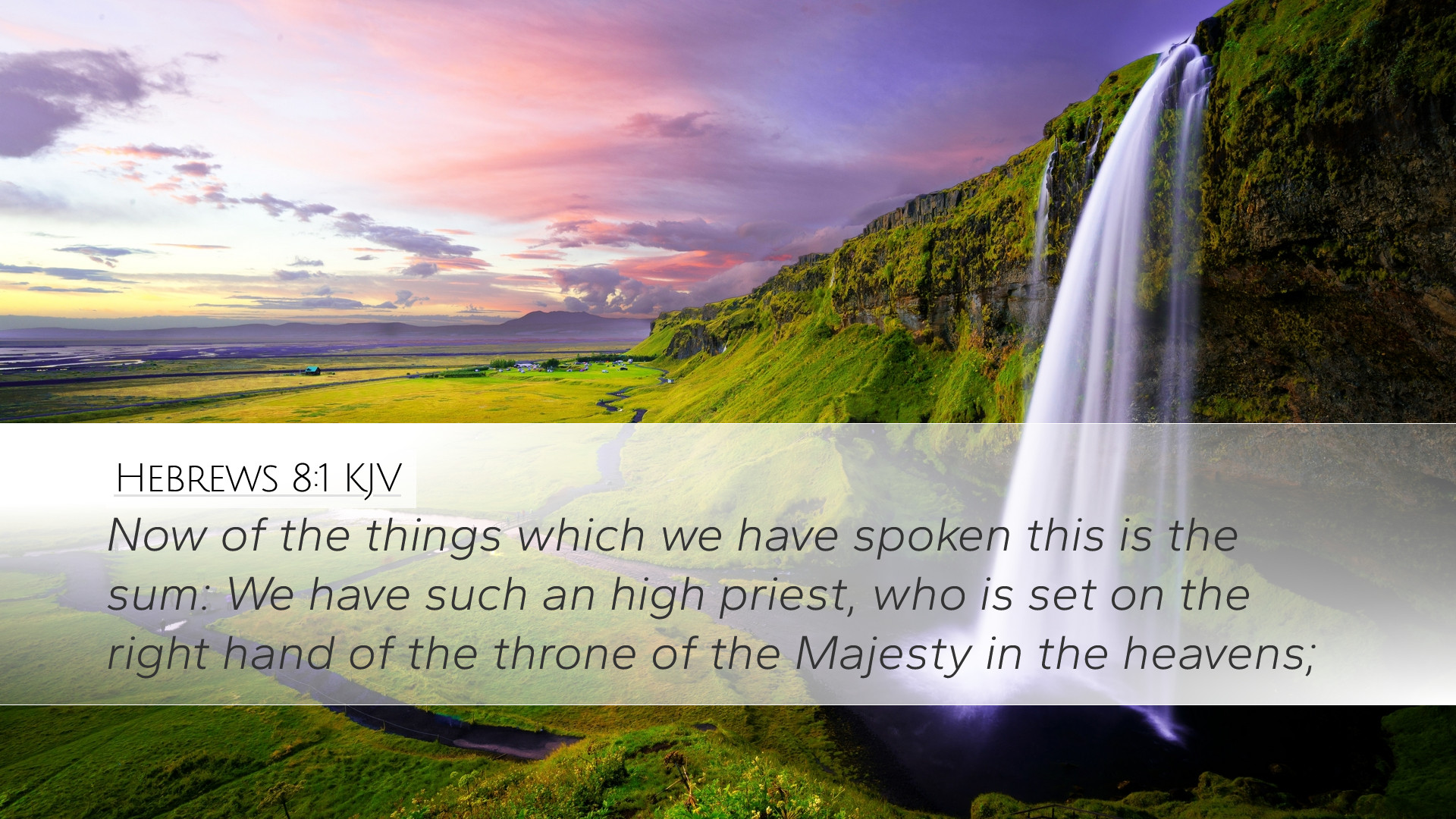 Hebrews 8:1 KJV

Now of the things which we have spoken this is the sum: We have such an high priest, who is set on the right hand of the throne of the Majesty in the heavens;